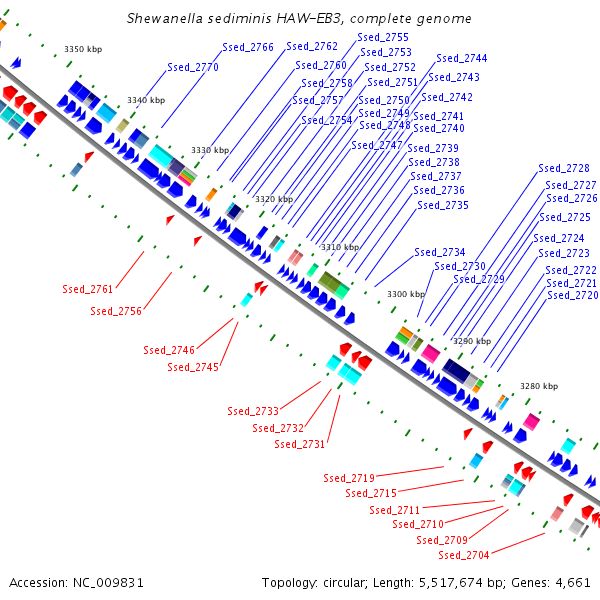 Shewanella sediminis HAW-EB3, complete genome

3350 kbp
3340 kbp
3330 kbp
3320 kbp
3310 kbp
3300 kbp
3290 kbp
3280 kbp

Ssed_2770
Ssed_2766
Ssed_2762
Ssed_2760
Ssed_2758
Ssed_2757
Ssed_2754
Ssed_2755
Ssed_2753
Ssed_2752
Ssed_2751
Ssed_2750
Ssed_2749
Ssed_2748
Ssed_2747
Ssed_2744
Ssed_2743
Ssed_2742
Ssed_2741
Ssed_2740
Ssed_2739
Ssed_2738
Ssed_2737
Ssed_2736
Ssed_2735
Ssed_2734
Ssed_2730
Ssed_2729
Ssed_2728
Ssed_2727
Ssed_2726
Ssed_2725
Ssed_2724
Ssed_2723
Ssed_2722
Ssed_2721
Ssed_2720

Ssed_2761
Ssed_2756
Ssed_2746
Ssed_2745
Ssed_2733
Ssed_2732
Ssed_2731
Ssed_2719
Ssed_2715
Ssed_2711
Ssed_2710
Ssed_2709
Ssed_2704

Accession: NC_009831
Topology: circular; Length: 5,517,674 bp; Genes: 4,661